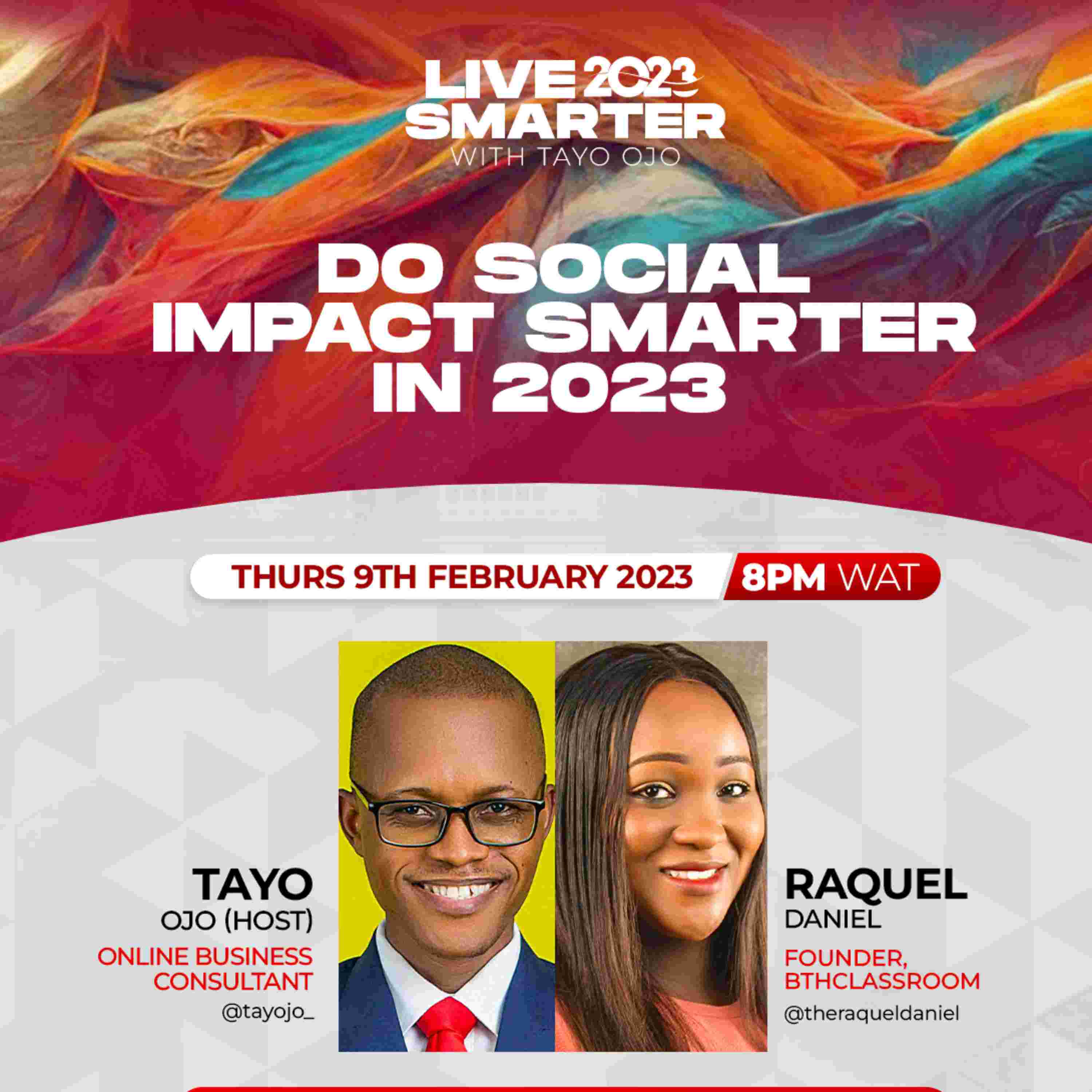 LIVE 2023 SMARTER
WITH TAYO OJO

DO SOCIAL IMPACT SMARTER IN 2023

THURS 9TH FEBRUARY 2023 8PM WAT

TAYO
OJO (HOST)
ONLINE BUSINESS CONSULTANT
@tayojo_

RAQUEL
DANIEL
FOUNDER, BTHCLASSROOM
@theraqueldaniel